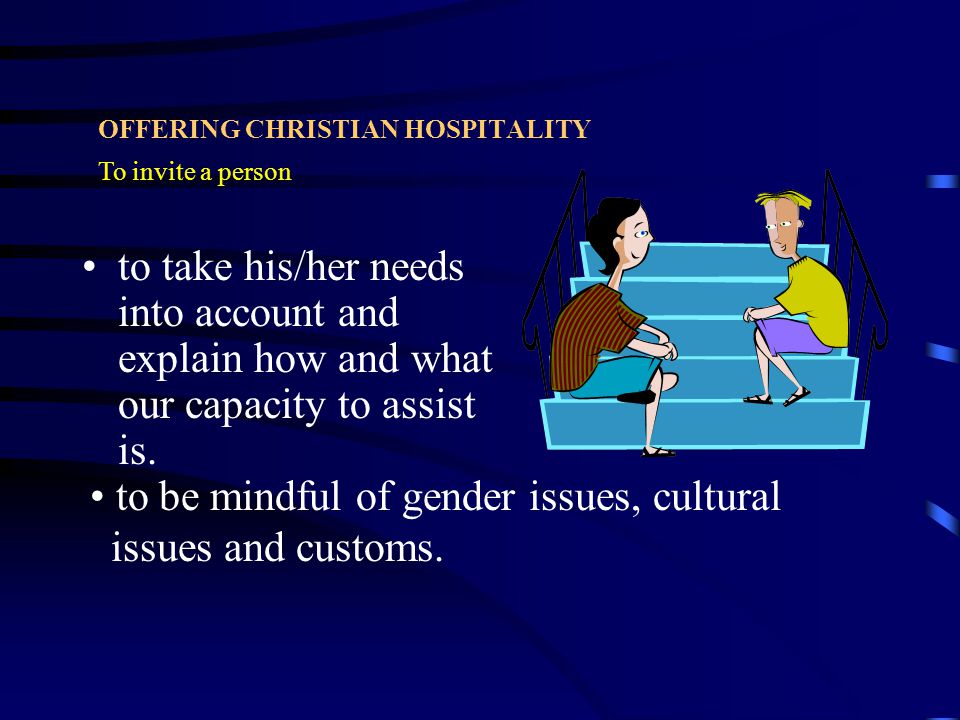 OFFERING CHRISTIAN HOSPITALITY

To invite a person

• to take his/her needs into account and explain how and what our capacity to assist is.

• to be mindful of gender issues, cultural issues and customs.